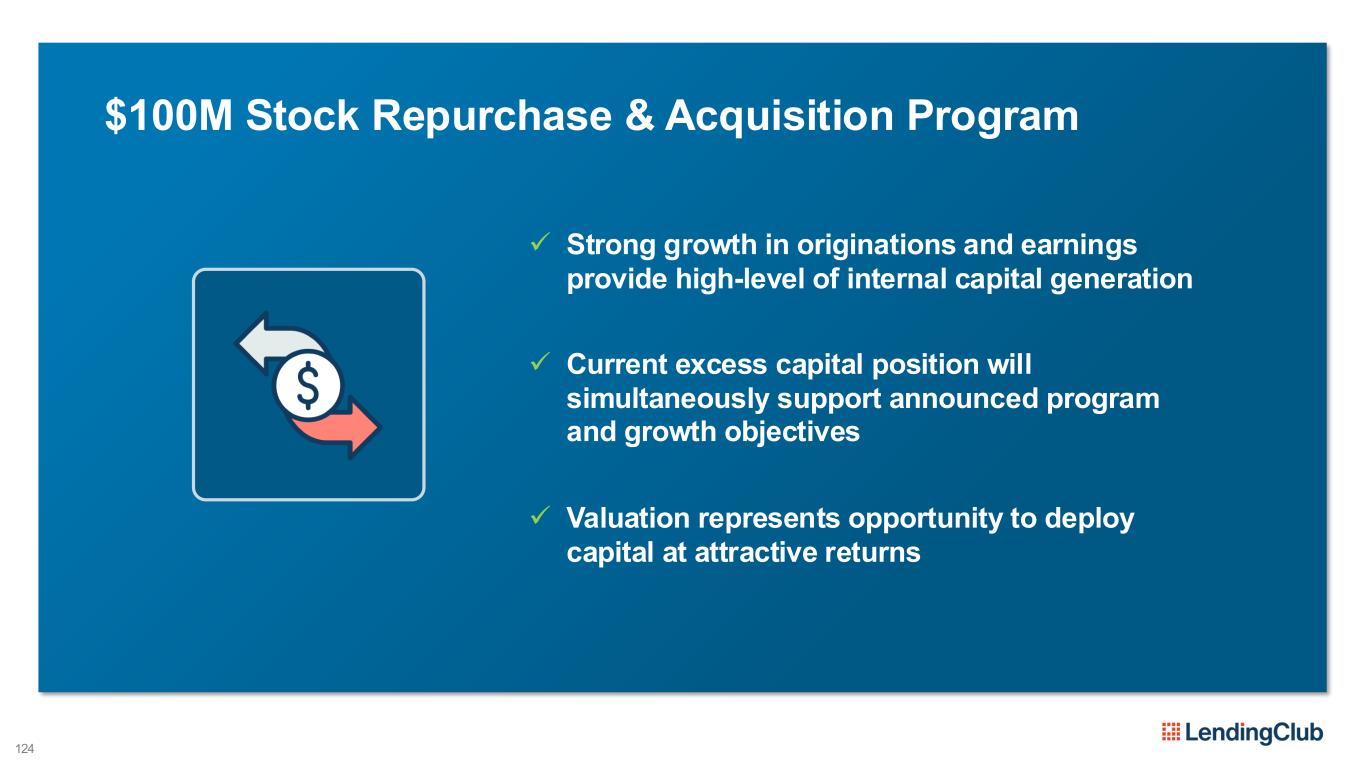 $100M Stock Repurchase & Acquisition Program

$

✓ Strong growth in originations and earnings provide high-level of internal capital generation

✓ Current excess capital position will simultaneously support announced program and growth objectives

✓ Valuation represents opportunity to deploy capital at attractive returns

124

LendingClub